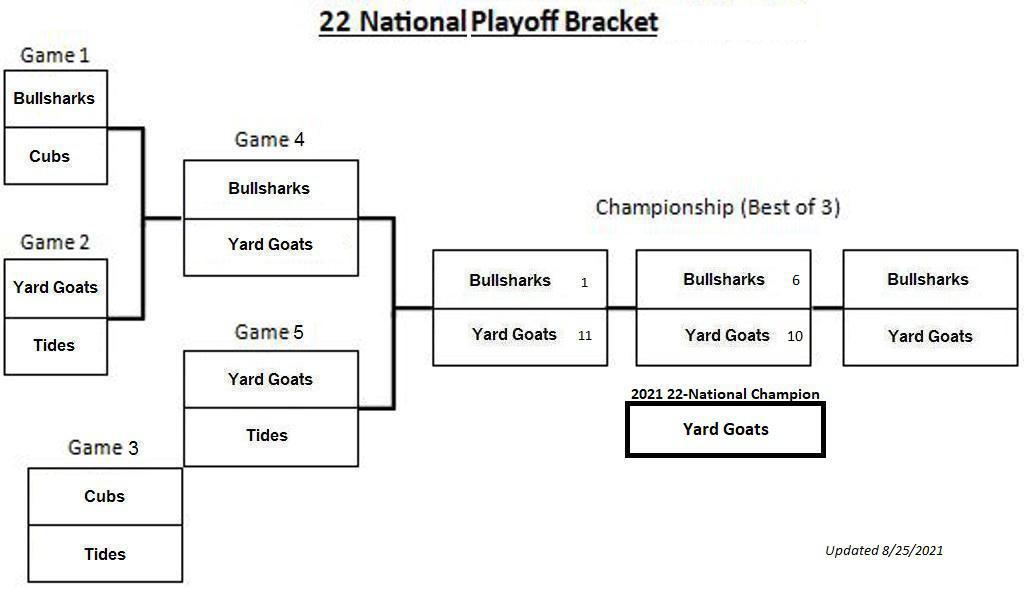 22 National Playoff Bracket

Game 1

Bullsharks

Cubs

Game 2

Yard Goats

Tides

Game 3

Cubs

Tides

Game 4

Bullsharks

Yard Goats

Game 5

Yard Goats

Tides

Championship (Best of 3)

Bullsharks 1

Yard Goats 11

Bullsharks 6

Yard Goats 10

Bullsharks

Yard Goats

2021 22-National Champion

Yard Goats

Updated 8/25/2021